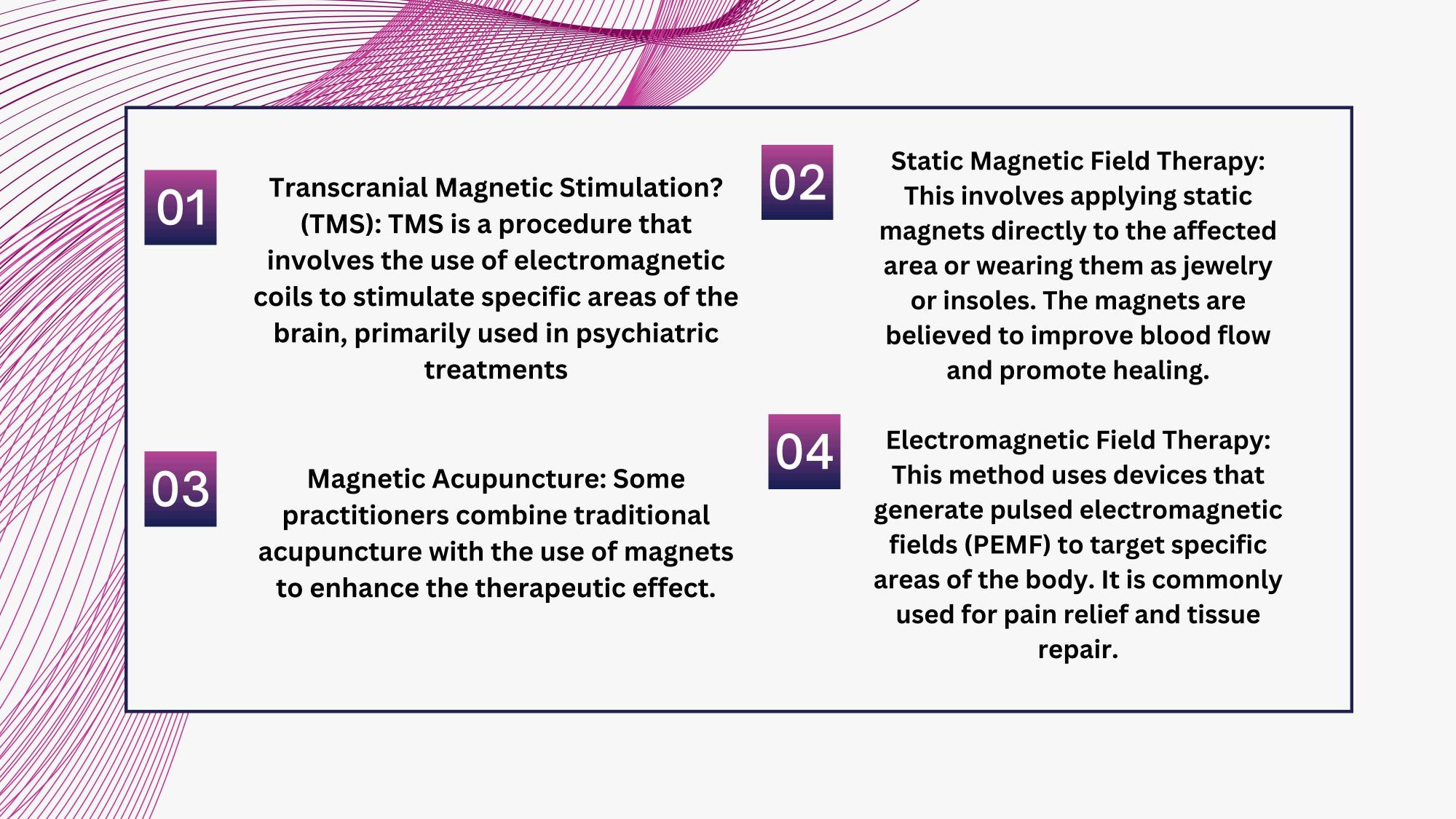 01

Transcranial Magnetic Stimulation? (TMS): TMS is a procedure that involves the use of electromagnetic coils to stimulate specific areas of the brain, primarily used in psychiatric treatments

02

Static Magnetic Field Therapy: This involves applying static magnets directly to the affected area or wearing them as jewelry or insoles. The magnets are believed to improve blood flow and promote healing.

03

Magnetic Acupuncture: Some practitioners combine traditional acupuncture with the use of magnets to enhance the therapeutic effect.

04

Electromagnetic Field Therapy: This method uses devices that generate pulsed electromagnetic fields (PEMF) to target specific areas of the body. It is commonly used for pain relief and tissue repair.